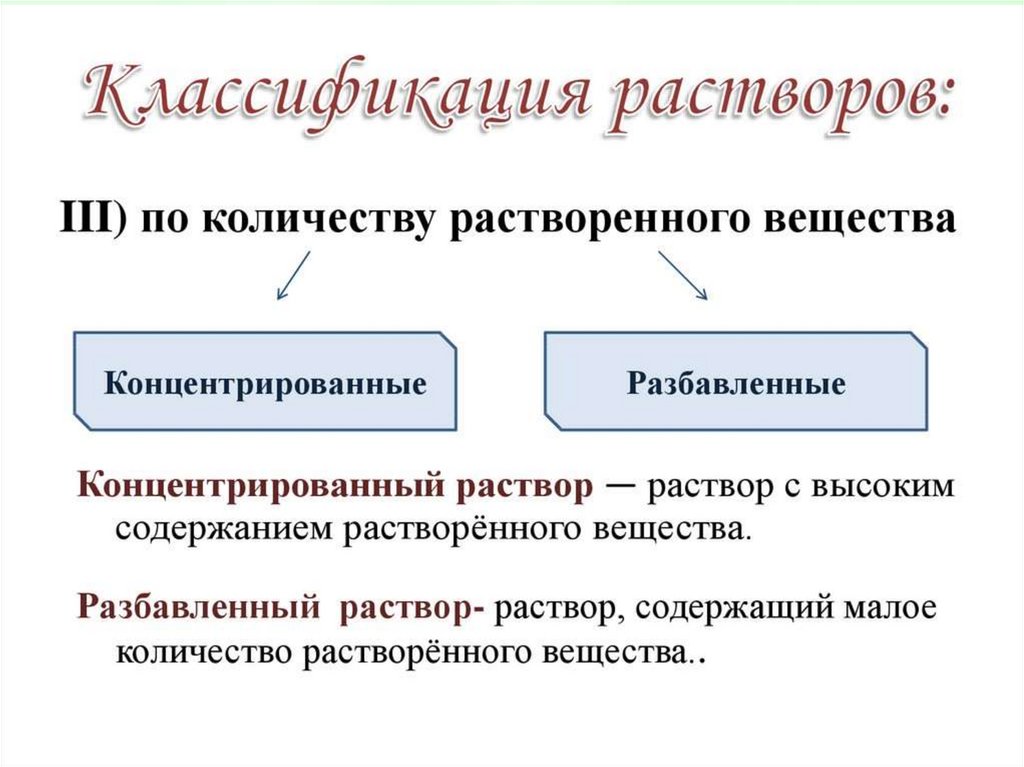 Классификация растворов:

III) по количеству растворенного вещества

Концентрированные

Разбавленные

Концентрированный раствор — раствор с высоким содержанием растворённого вещества.

Разбавленный раствор- раствор, содержащий малое количество растворённого вещества..